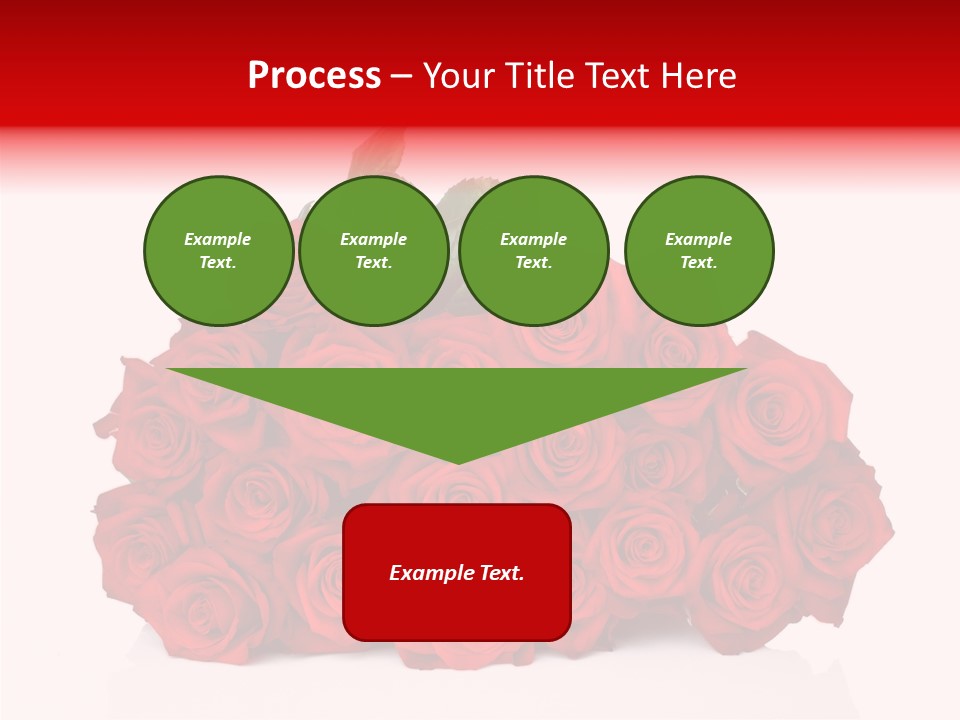 Process – Your Title Text Here

Example Text.

Example Text.

Example Text.

Example Text.

Example Text.